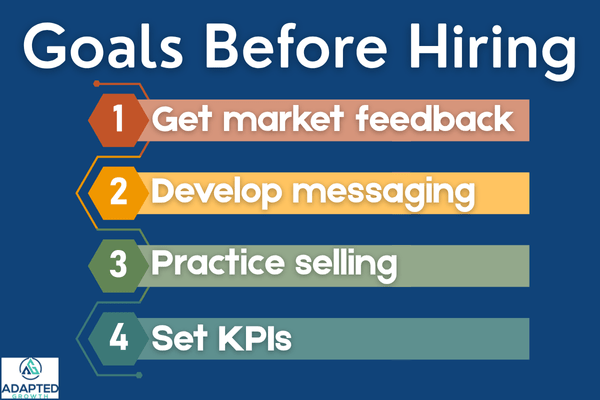 Goals Before Hiring

1 Get market feedback

2 Develop messaging

3 Practice selling

4 Set KPIs

AG
ADAPTED
GROWTH